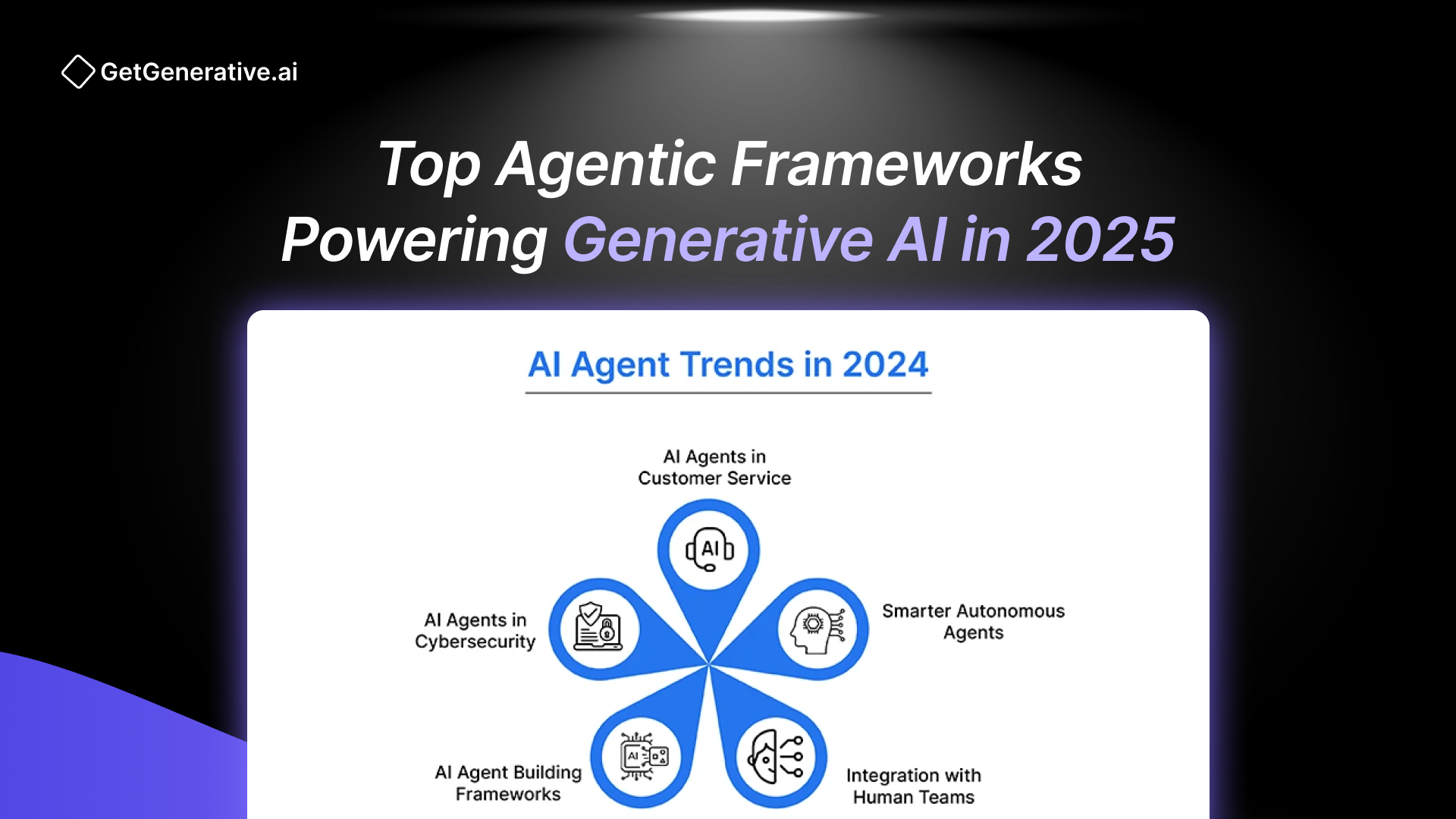 GetGenerative.ai

Top Agentic Frameworks Powering Generative AI in 2025

AI Agent Trends in 2024

AI Agents in Customer Service

AI

AI Agents in Cybersecurity

Smarter Autonomous Agents

AI Agent Building Frameworks

AI

Integration with Human Teams